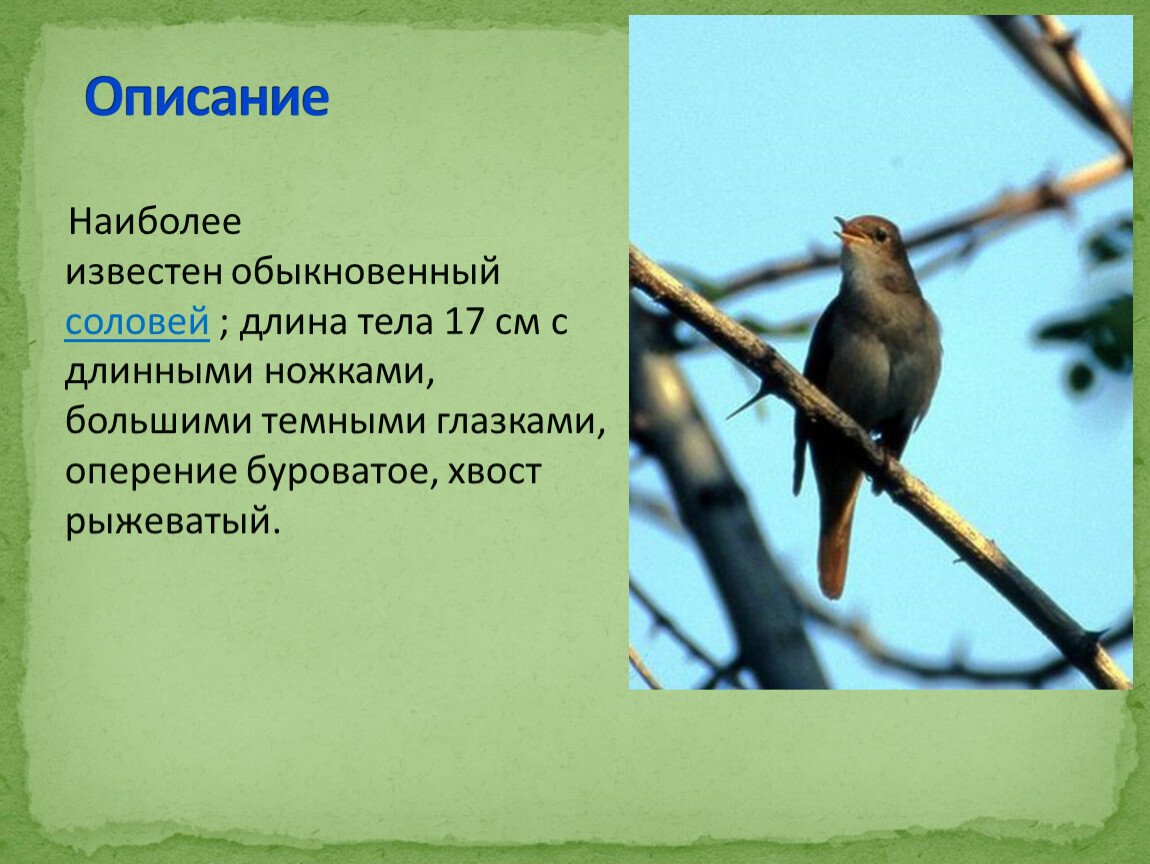 Описание

Наиболее известен обыкновенный соловей ; длина тела 17 см с длинными ножками, большими темными глазками, оперение буроватое, хвост рыжеватый.